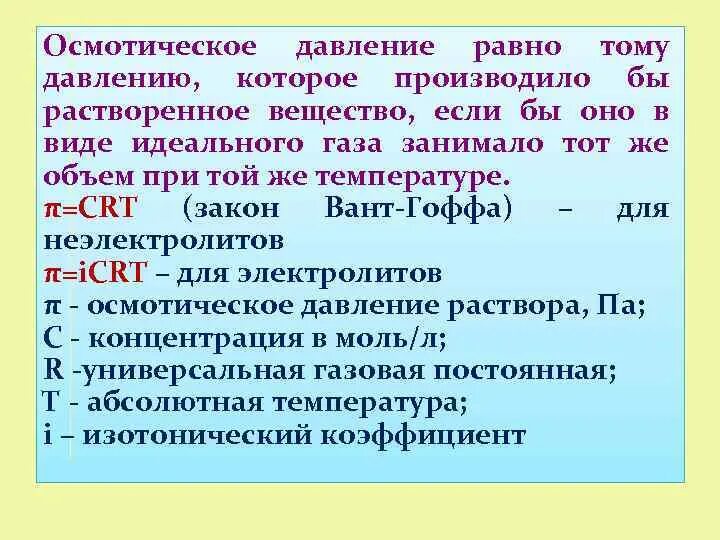 Осмотическое давление равно тому давлению, которое производило бы растворенное вещество, если бы оно в виде идеального газа занимало тот же объем при той же температуре.

$\pi=CRT$ (закон Вант-Гоффа) – для неэлектролитов

$\pi=iCRT$ – для электролитов

$\pi$ - осмотическое давление раствора, Па;

С - концентрация в моль/л;

R -универсальная газовая постоянная;

Т - абсолютная температура;

i – изотонический коэффициент